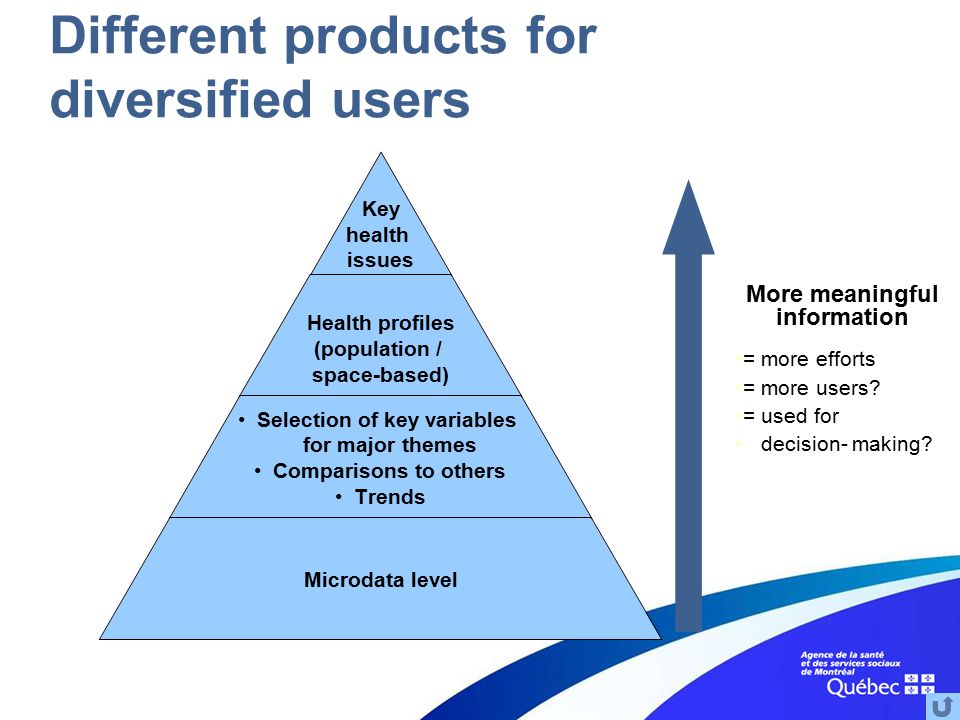 Different products for diversified users

Key health issues

Health profiles (population / space-based)

• Selection of key variables for major themes
• Comparisons to others
• Trends

Microdata level

More meaningful information

= more efforts
= more users?
= used for decision- making?

Agence de la santé et des services sociaux de Montréal
Québec